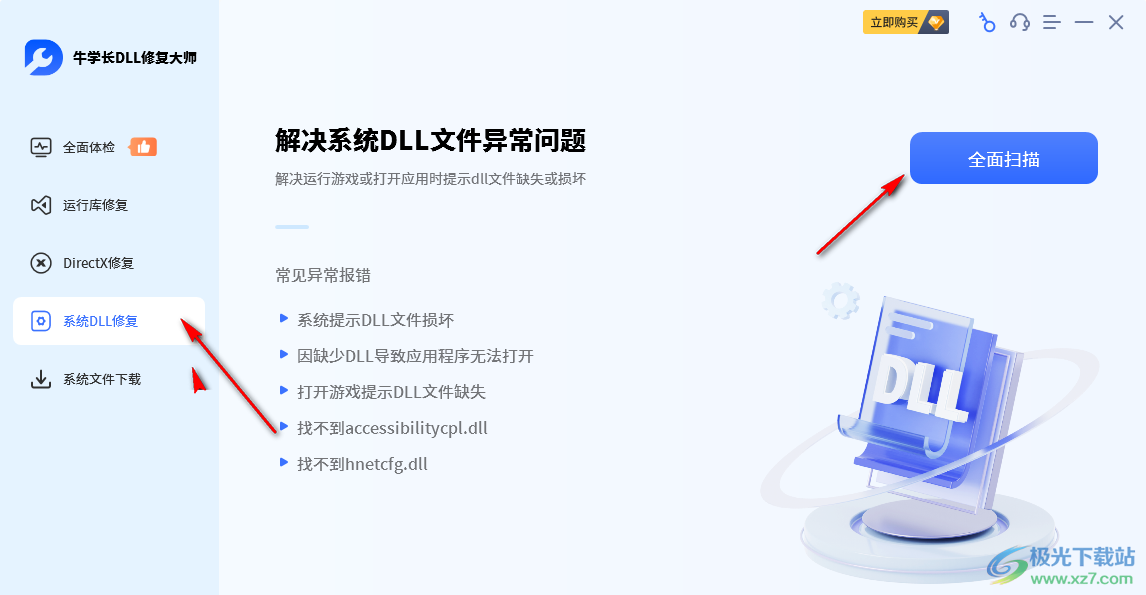 牛学长DLL修复大师

全面体检

运行库修复

DirectX修复

系统DLL修复

系统文件下载

立即购买

解决系统DLL文件异常问题

解决运行游戏或打开应用时提示dll文件缺失或损坏

全面扫描

常见异常报错

系统提示DLL文件损坏

因缺少DLL导致应用程序无法打开

打开游戏提示DLL文件缺失

找不到accessibilitycpl.dll

找不到hnetcfg.dll

DLL

极光下载站
www.xz7.com